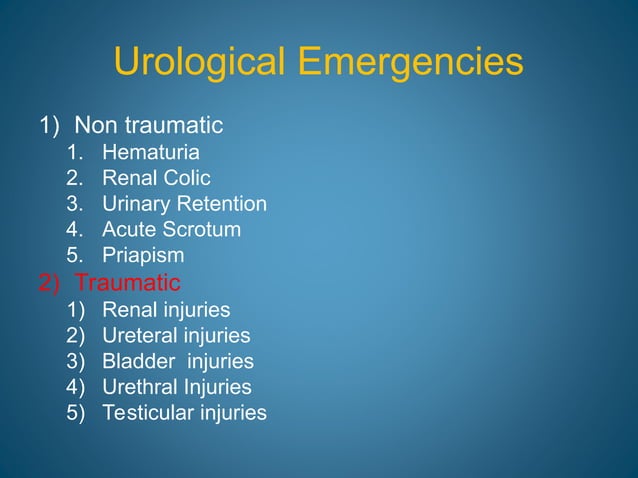 Urological Emergencies

1) Non traumatic
1. Hematuria
2. Renal Colic
3. Urinary Retention
4. Acute Scrotum
5. Priapism
2) Traumatic
1) Renal injuries
2) Ureteral injuries
3) Bladder injuries
4) Urethral Injuries
5) Testicular injuries